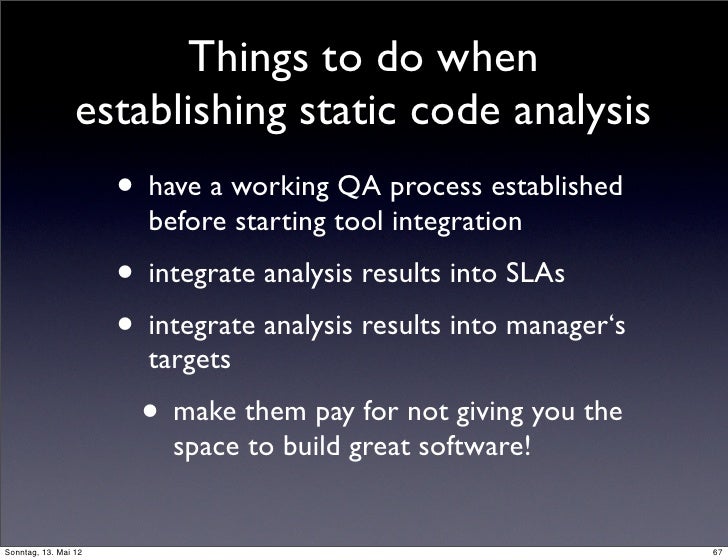 Things to do when establishing static code analysis

• have a working QA process established before starting tool integration

• integrate analysis results into SLAs

• integrate analysis results into manager‘s targets

• make them pay for not giving you the space to build great software!

Sonntag, 13. Mai 12

67